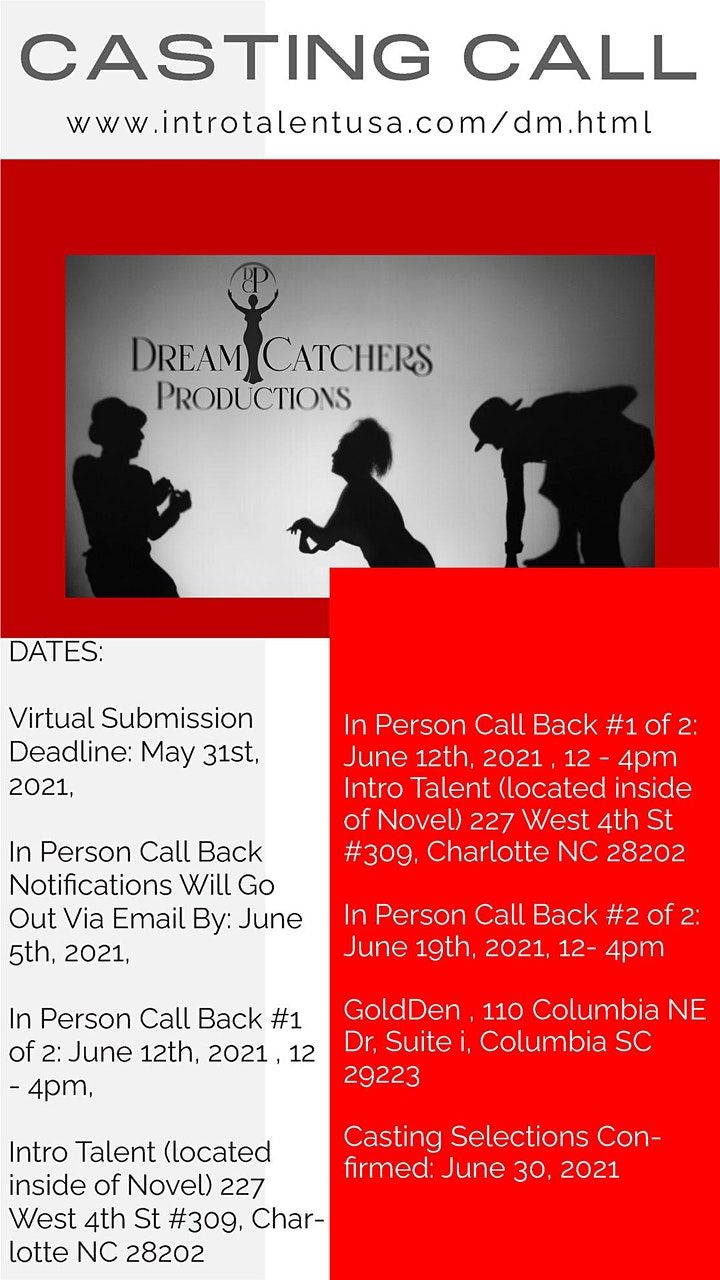 CASTING CALL

www.introtalentusa.com/dm.html

DCP
DREAM CATCHERS
PRODUCTIONS

DATES:

Virtual Submission Deadline: May 31st, 2021,

In Person Call Back Notifications Will Go Out Via Email By: June 5th, 2021,

In Person Call Back #1 of 2: June 12th, 2021 , 12 - 4pm,

Intro Talent (located inside of Novel) 227 West 4th St #309, Charlotte NC 28202

In Person Call Back #1 of 2: June 12th, 2021 , 12 - 4pm Intro Talent (located inside of Novel) 227 West 4th St #309, Charlotte NC 28202

In Person Call Back #2 of 2: June 19th, 2021, 12- 4pm

GoldDen , 110 Columbia NE Dr, Suite i, Columbia SC 29223

Casting Selections Confirmed: June 30, 2021